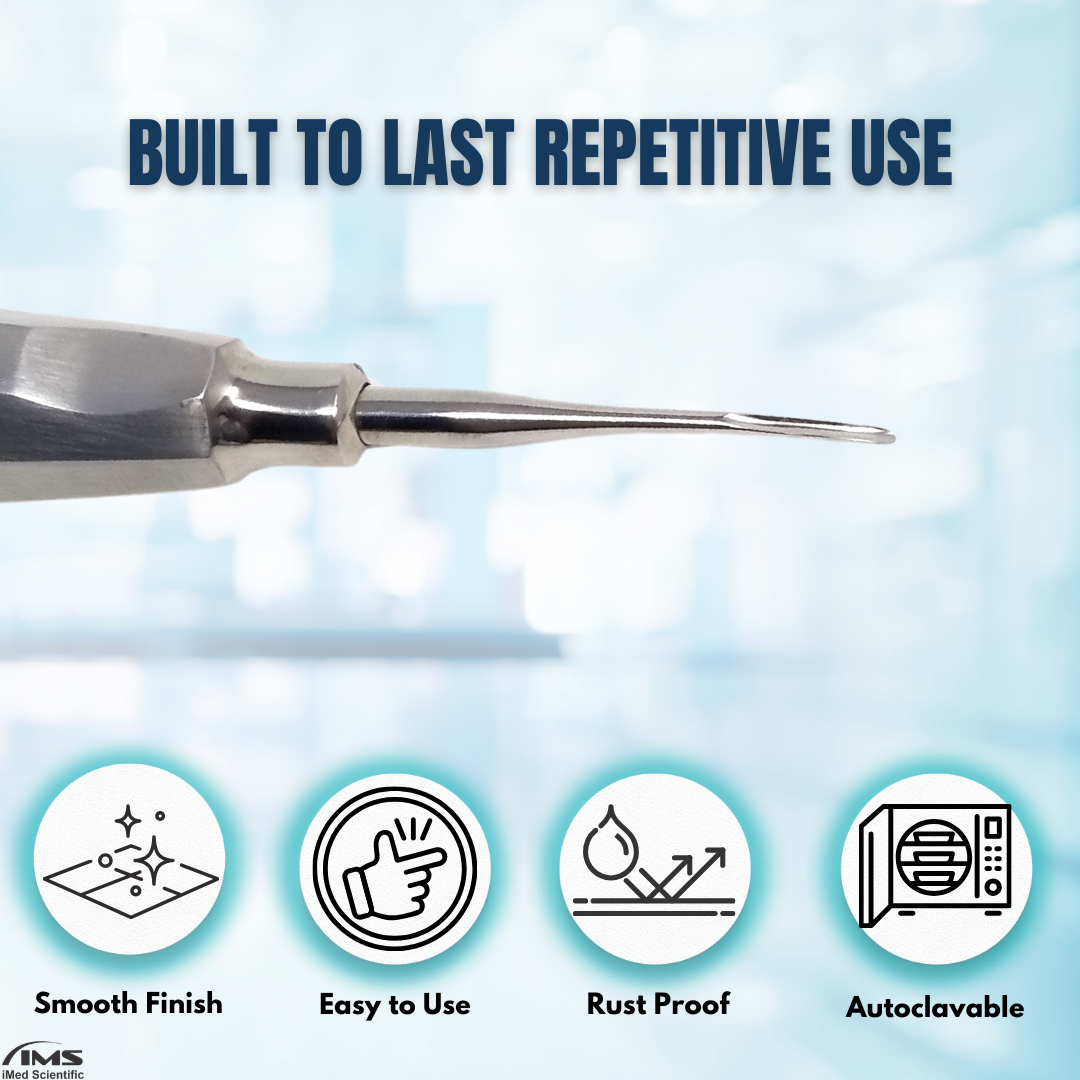 BUILT TO LAST REPETITIVE USE

Smooth Finish

Easy to Use

Rust Proof

Autoclavable

IMS
iMed Scientific